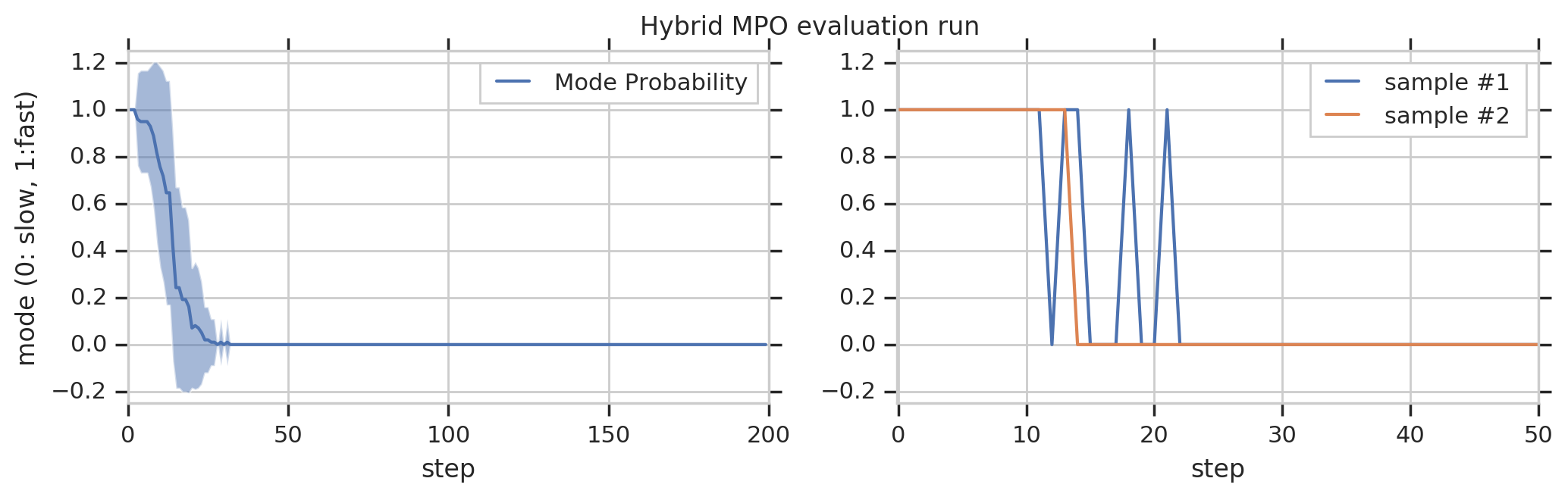 Hybrid MPO evaluation run

mode (0: slow, 1:fast)

1.2
1.0
0.8
0.6
0.4
0.2
0.0
−0.2

Mode Probability

0
50
100
150
200

step

1.2
1.0
0.8
0.6
0.4
0.2
0.0
−0.2

sample #1
sample #2

0
10
20
30
40
50

step